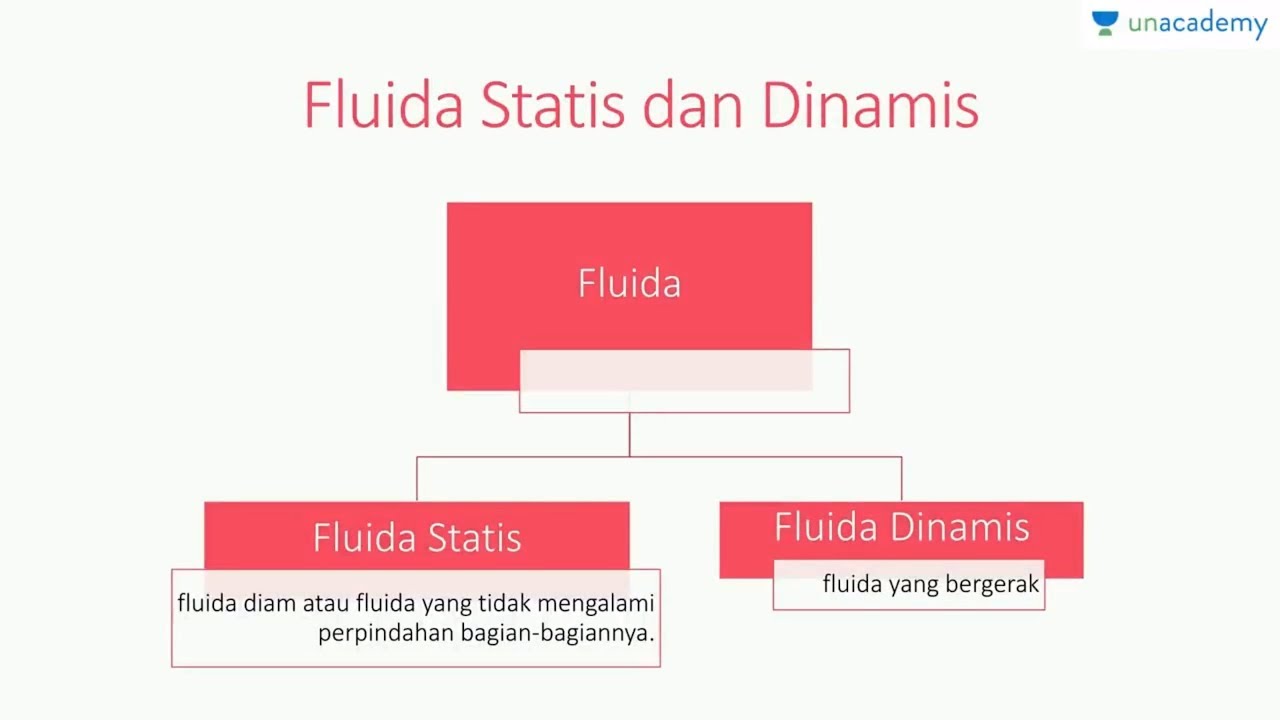 unacademy

Fluida Statis dan Dinamis

Fluida

Fluida Statis

fluida diam atau fluida yang tidak mengalami perpindahan bagian-bagiannya.

Fluida Dinamis

fluida yang bergerak